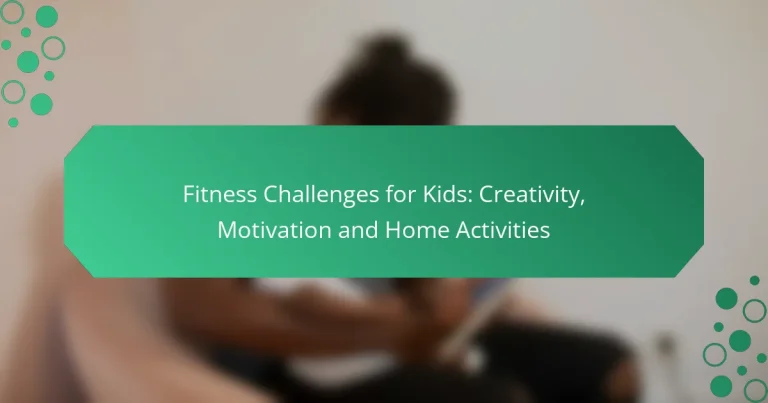 Fitness Challenges for Kids: Creativity, Motivation and Home Activities